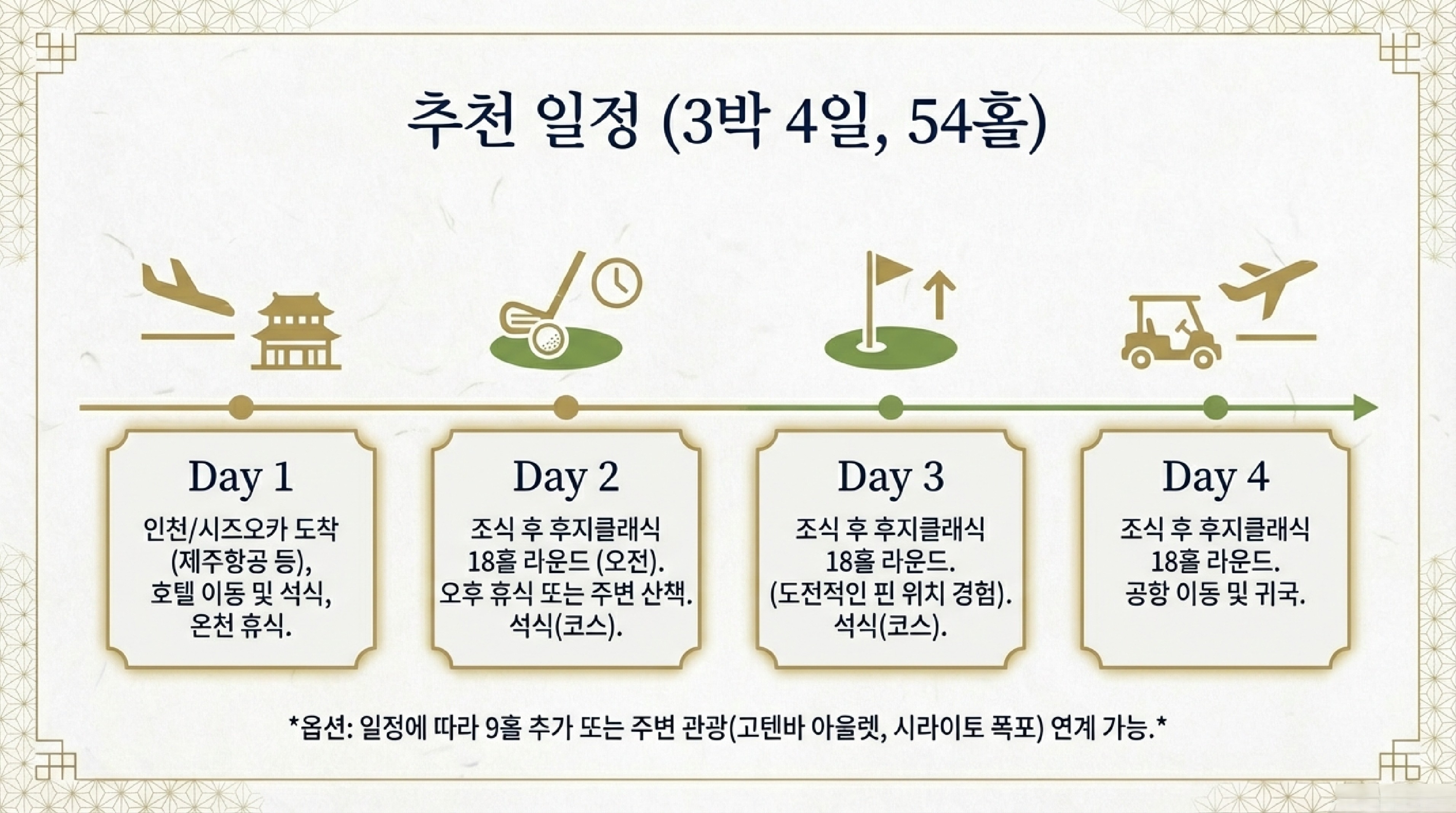 추천 일정 (3박 4일, 54홀)

Day 1
인천/시즈오카 도착 (제주항공 등), 호텔 이동 및 석식, 온천 휴식.

Day 2
조식 후 후지클래식 18홀 라운드 (오전). 오후 휴식 또는 주변 산책. 석식(코스).

Day 3
조식 후 후지클래식 18홀 라운드. (도전적인 핀 위치 경험). 석식(코스).

Day 4
조식 후 후지클래식 18홀 라운드. 공항 이동 및 귀국.

*옵션: 일정에 따라 9홀 추가 또는 주변 관광(고텐바 아울렛, 시라이토 폭포) 연계 가능.*